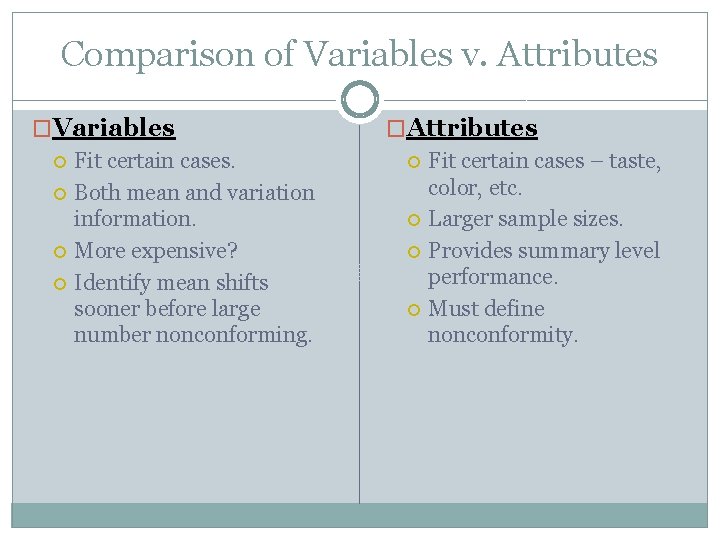 Comparison of Variables v. Attributes

Variables

Fit certain cases.

Both mean and variation information.

More expensive?

Identify mean shifts sooner before large number nonconforming.

Attributes

Fit certain cases – taste, color, etc.

Larger sample sizes.

Provides summary level performance.

Must define nonconformity.